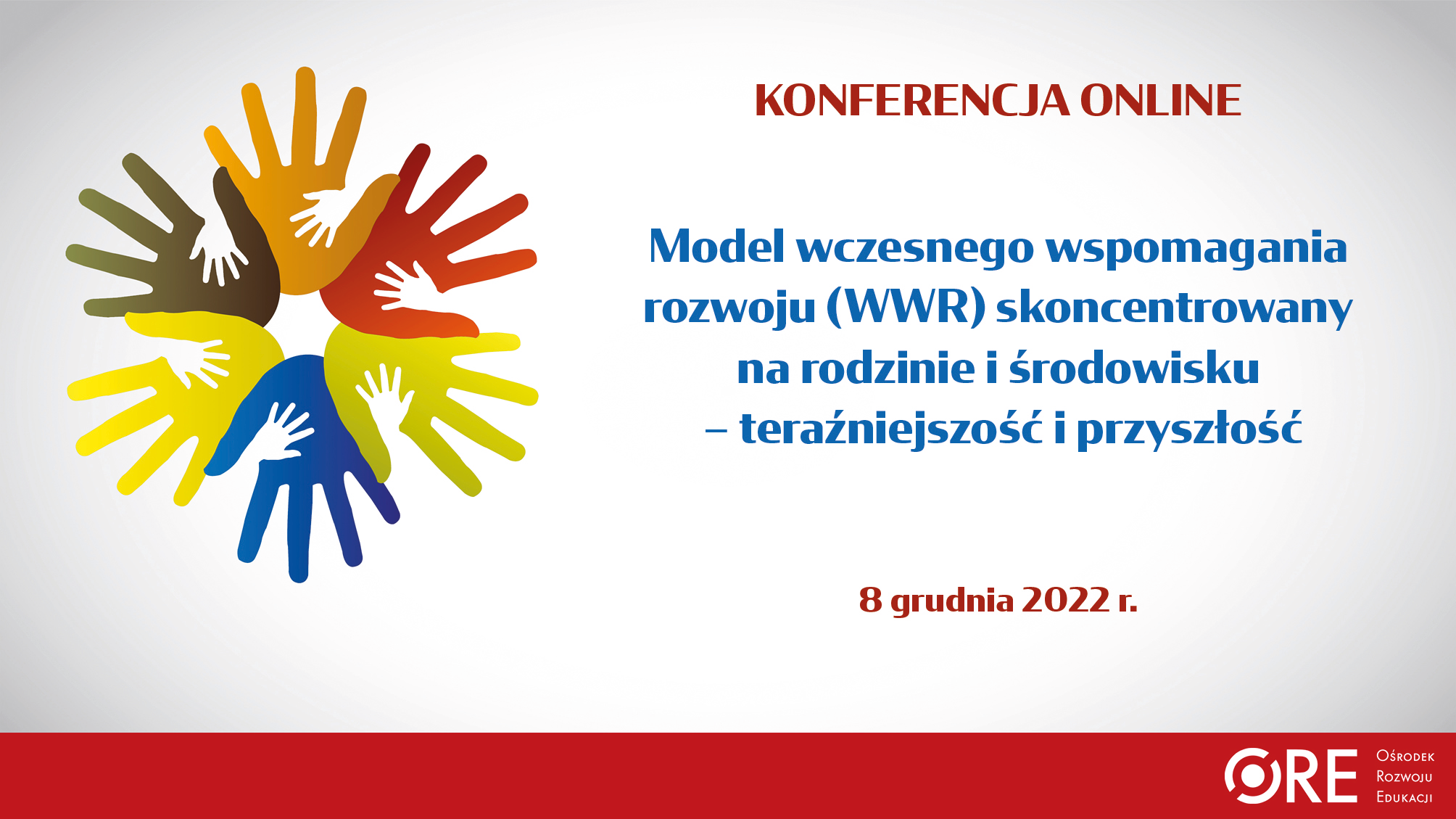 KONFERENCJA ONLINE

Model wczesnego wspomagania rozwoju (WWR) skoncentrowany na rodzinie i środowisku – teraźniejszość i przyszłość

8 grudnia 2022 r.

ORE
Ośrodek
Rozwoju
Edukacji